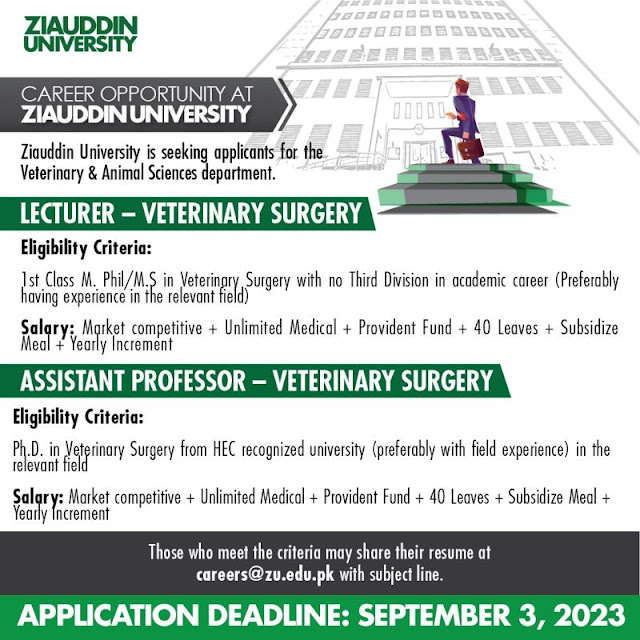 ZIAUDDIN UNIVERSITY

CAREER OPPORTUNITY AT
ZIAUDDIN UNIVERSITY

Ziauddin University is seeking applicants for the Veterinary & Animal Sciences department.

LECTURER – VETERINARY SURGERY

Eligibility Criteria:

1st Class M. Phil/M.S in Veterinary Surgery with no Third Division in academic career (Preferably having experience in the relevant field)

Salary: Market competitive + Unlimited Medical + Provident Fund + 40 Leaves + Subsidize Meal + Yearly Increment

ASSISTANT PROFESSOR – VETERINARY SURGERY

Eligibility Criteria:

Ph.D. in Veterinary Surgery from HEC recognized university (preferably with field experience) in the relevant field

Salary: Market competitive + Unlimited Medical + Provident Fund + 40 Leaves + Subsidize Meal + Yearly Increment

Those who meet the criteria may share their resume at careers@zu.edu.pk with subject line.

APPLICATION DEADLINE: SEPTEMBER 3, 2023